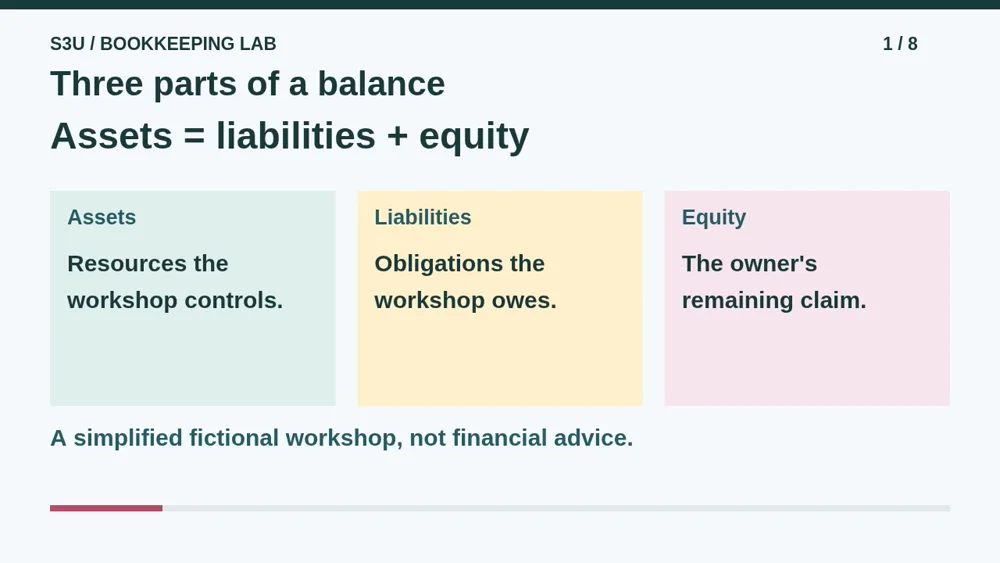 S3U / BOOKKEEPING LAB

1 / 8

Three parts of a balance

Assets = liabilities + equity

Assets

Resources the workshop controls.

Liabilities

Obligations the workshop owes.

Equity

The owner's remaining claim.

A simplified fictional workshop, not financial advice.